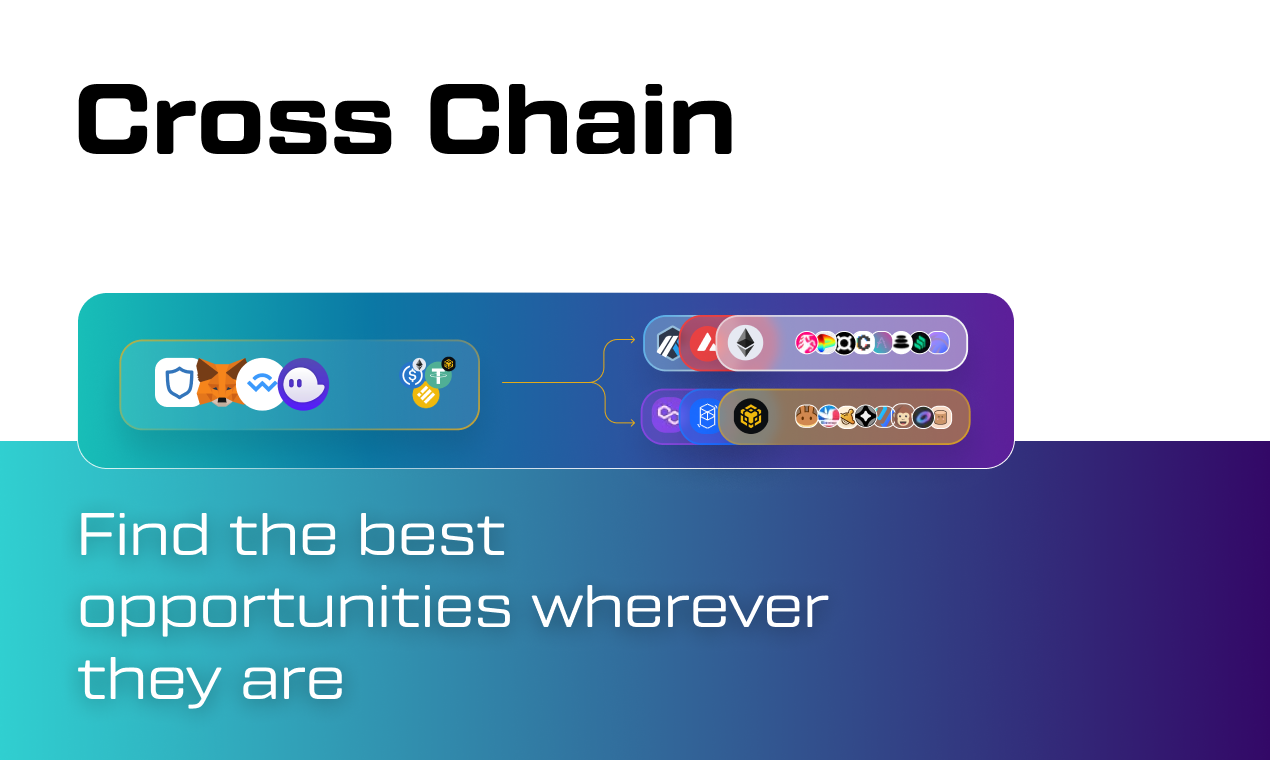 Cross Chain

Find the best opportunities wherever they are